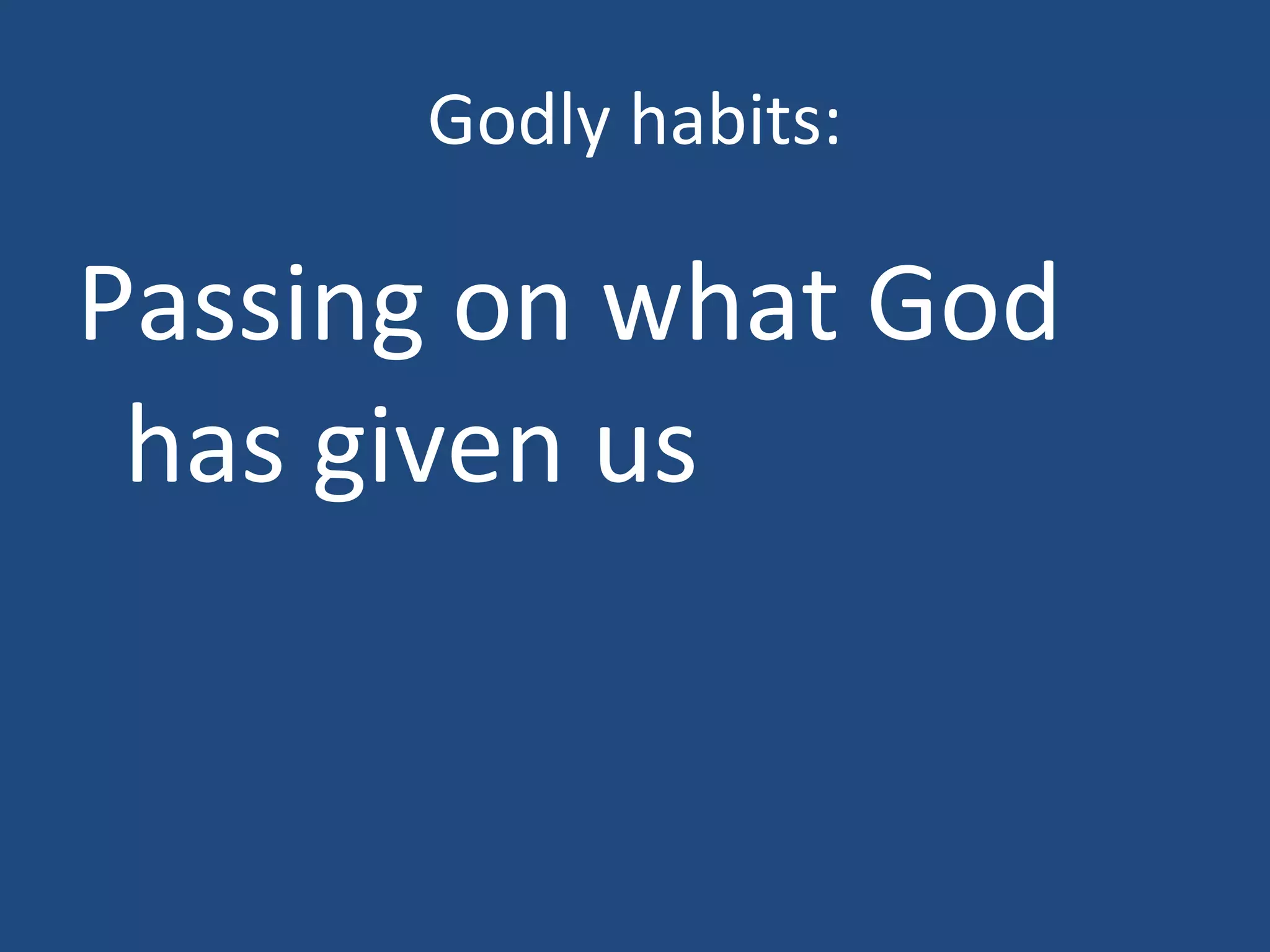 Godly habits:

Passing on what God has given us